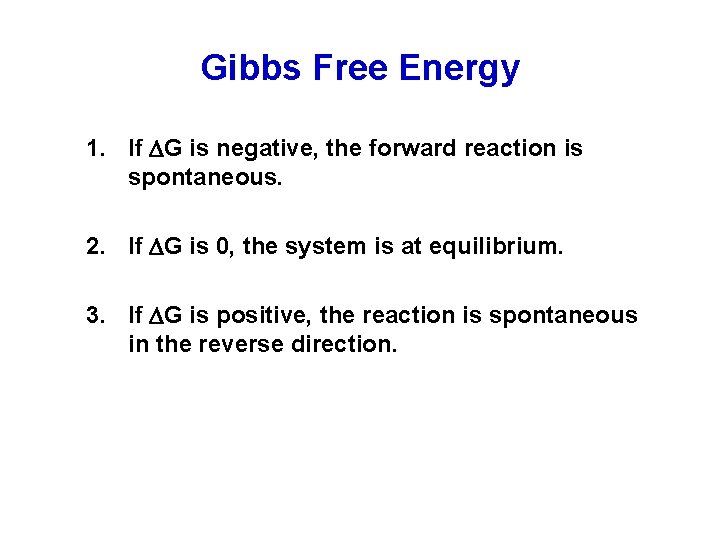 Gibbs Free Energy

1. If $\Delta G$ is negative, the forward reaction is spontaneous.

2. If $\Delta G$ is 0, the system is at equilibrium.

3. If $\Delta G$ is positive, the reaction is spontaneous in the reverse direction.